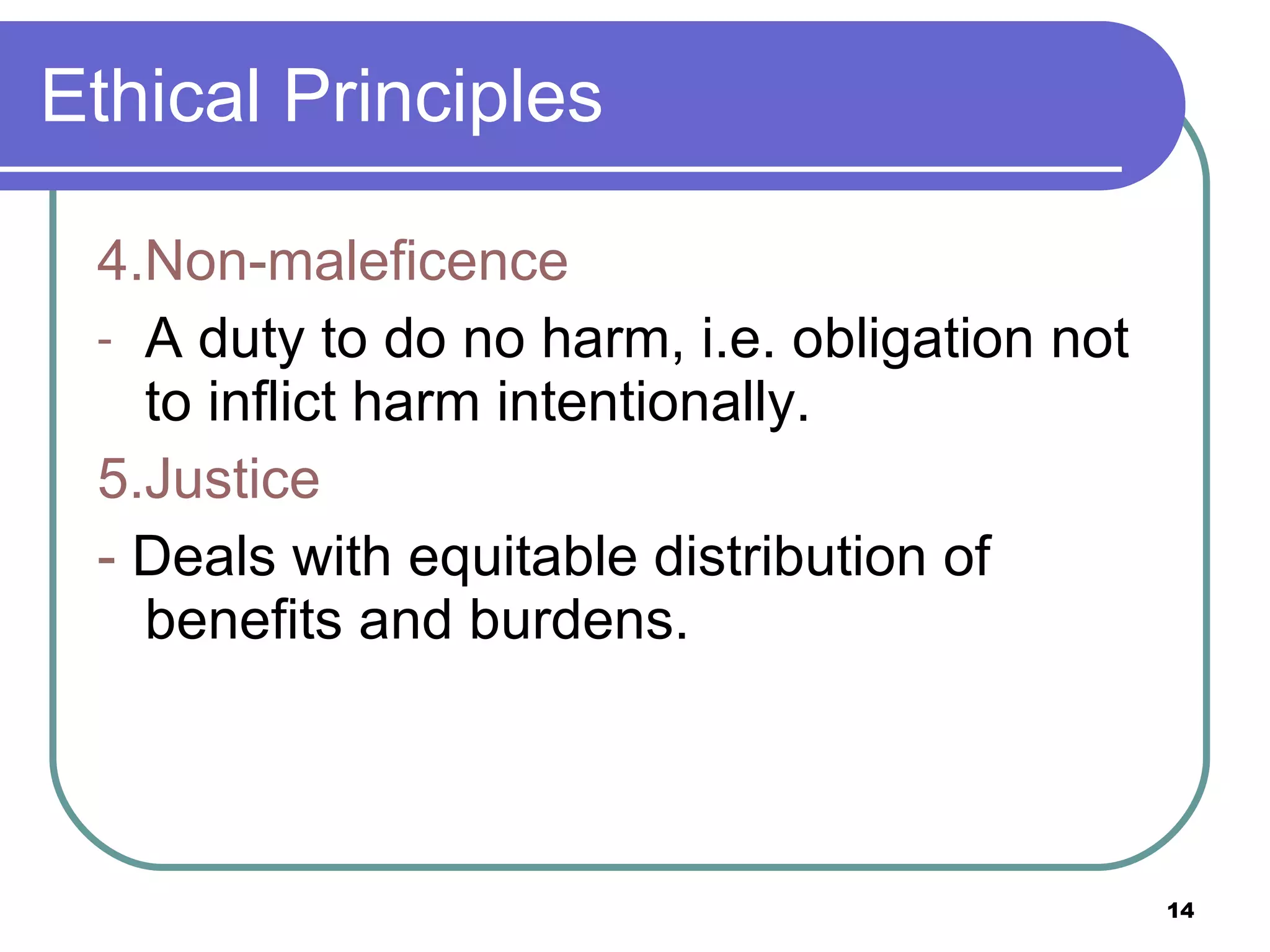 Ethical Principles

4.Non-maleficence

- A duty to do no harm, i.e. obligation not to inflict harm intentionally.

5.Justice

- Deals with equitable distribution of benefits and burdens.

14